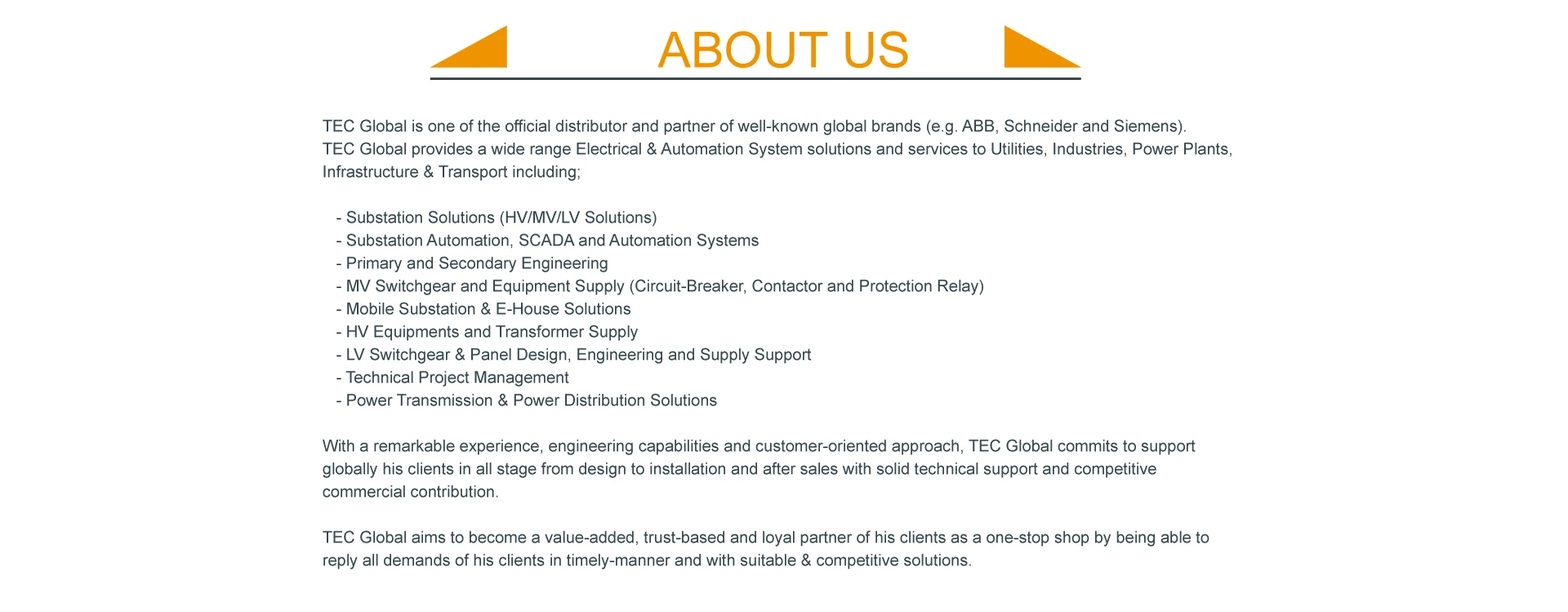 ABOUT US

TEC Global is one of the official distributor and partner of well-known global brands (e.g. ABB, Schneider and Siemens).
TEC Global provides a wide range Electrical & Automation System solutions and services to Utilities, Industries, Power Plants, Infrastructure & Transport including;

- Substation Solutions (HV/MV/LV Solutions)
- Substation Automation, SCADA and Automation Systems
- Primary and Secondary Engineering
- MV Switchgear and Equipment Supply (Circuit-Breaker, Contactor and Protection Relay)
- Mobile Substation & E-House Solutions
- HV Equipments and Transformer Supply
- LV Switchgear & Panel Design, Engineering and Supply Support
- Technical Project Management
- Power Transmission & Power Distribution Solutions

With a remarkable experience, engineering capabilities and customer-oriented approach, TEC Global commits to support globally his clients in all stage from design to installation and after sales with solid technical support and competitive commercial contribution.

TEC Global aims to become a value-added, trust-based and loyal partner of his clients as a one-stop shop by being able to reply all demands of his clients in timely-manner and with suitable & competitive solutions.